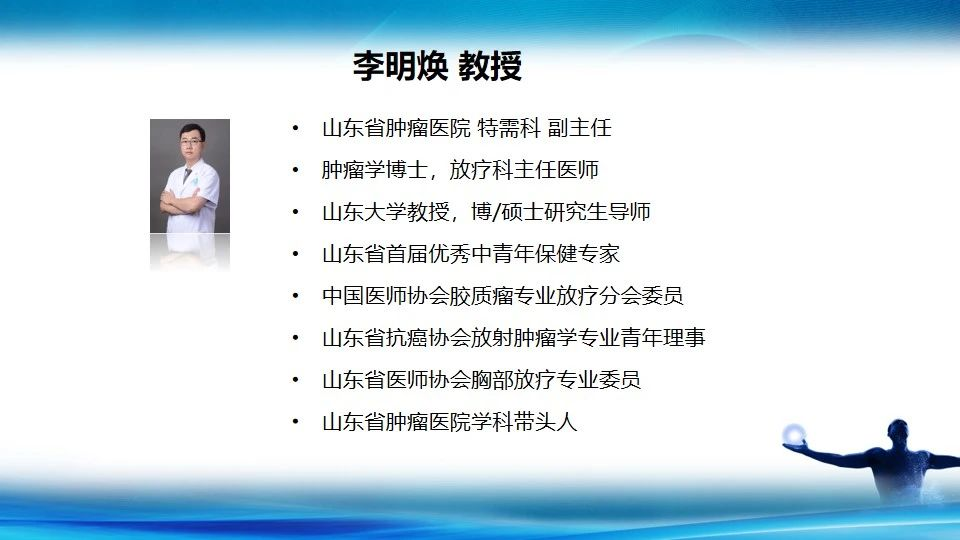 李明焕 教授

• 山东省肿瘤医院 特需科 副主任
• 肿瘤学博士，放疗科主任医师
• 山东大学教授，博/硕士研究生导师
• 山东省首届优秀中青年保健专家
• 中国医师协会胶质瘤专业放疗分会委员
• 山东省抗癌协会放射肿瘤学专业青年理事
• 山东省医师协会胸部放疗专业委员
• 山东省肿瘤医院学科带头人